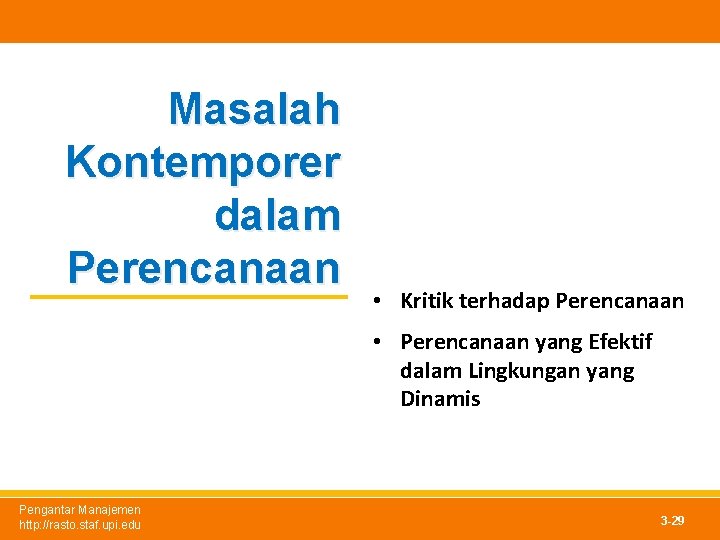 Masalah Kontemporer dalam Perencanaan

• Kritik terhadap Perencanaan

• Perencanaan yang Efektif dalam Lingkungan yang Dinamis

Pengantar Manajemen
http://rasto.staf.upi.edu

3-29